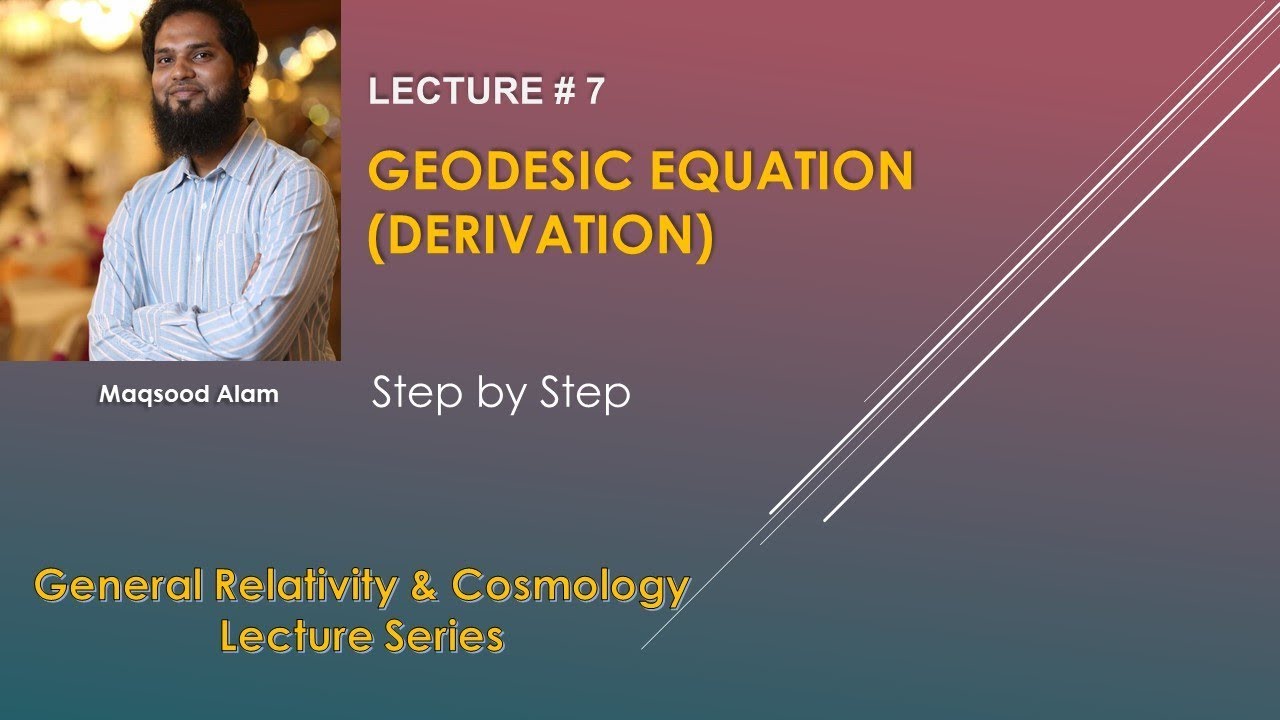 LECTURE # 7

GEODESIC EQUATION (DERIVATION)

Maqsood Alam

Step by Step

General Relativity & Cosmology Lecture Series